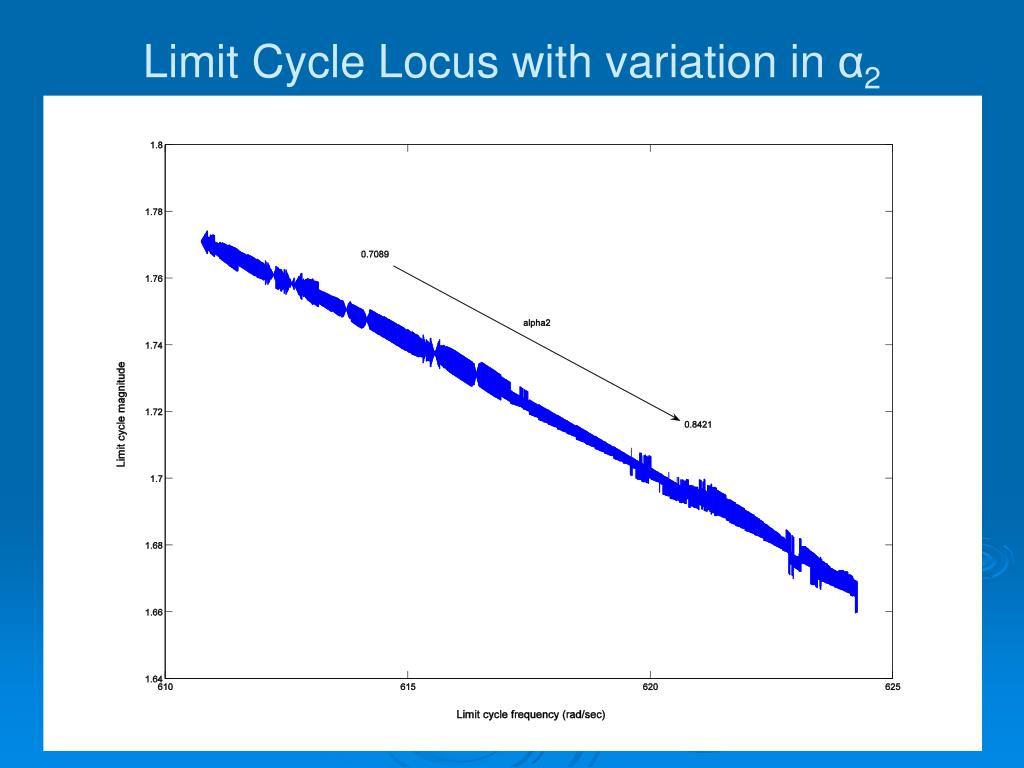 Limit Cycle Locus with variation in $\alpha_2$

1.8
1.78
1.76
1.74
1.72
1.7
1.68
1.66
1.64

Limit cycle magnitude

0.7089

alpha2

0.8421

610
615
620
625

Limit cycle frequency (rad/sec)